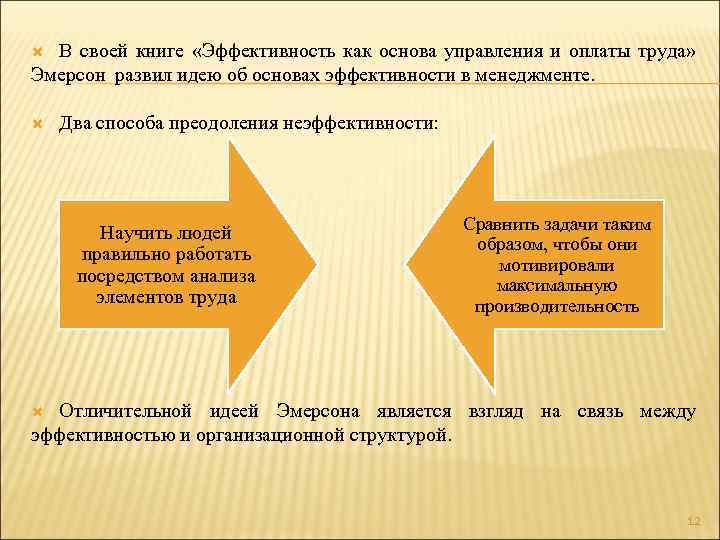 В своей книге «Эффективность как основа управления и оплаты труда» Эмерсон развил идею об основах эффективности в менеджменте.

Два способа преодоления неэффективности:

Научить людей правильно работать посредством анализа элементов труда

Сравнить задачи таким образом, чтобы они мотивировали максимальную производительность

Отличительной идеей Эмерсона является взгляд на связь между эффективностью и организационной структурой.

12